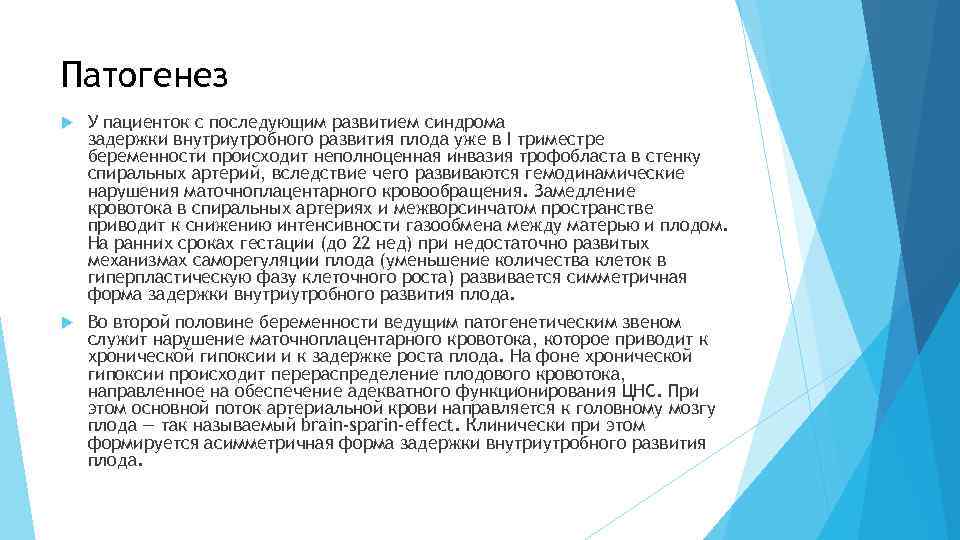 Патогенез

У пациенток с последующим развитием синдрома задержки внутриутробного развития плода уже в I триместре беременности происходит неполноценная инвазия трофобласта в стенку спиральных артерий, вследствие чего развиваются гемодинамические нарушения маточноплацентарного кровообращения. Замедление кровотока в спиральных артериях и межворсинчатом пространстве приводит к снижению интенсивности газообмена между матерью и плодом. На ранних сроках гестации (до 22 нед) при недостаточно развитых механизмах саморегуляции плода (уменьшение количества клеток в гиперпластическую фазу клеточного роста) развивается симметричная форма задержки внутриутробного развития плода.

Во второй половине беременности ведущим патогенетическим звеном служит нарушение маточноплацентарного кровотока, которое приводит к хронической гипоксии и к задержке роста плода. На фоне хронической гипоксии происходит перераспределение плодового кровотока, направленное на обеспечение адекватного функционирования ЦНС. При этом основной поток артериальной крови направляется к головному мозгу плода — так называемый brain-sparin-effect. Клинически при этом формируется асимметричная форма задержки внутриутробного развития плода.